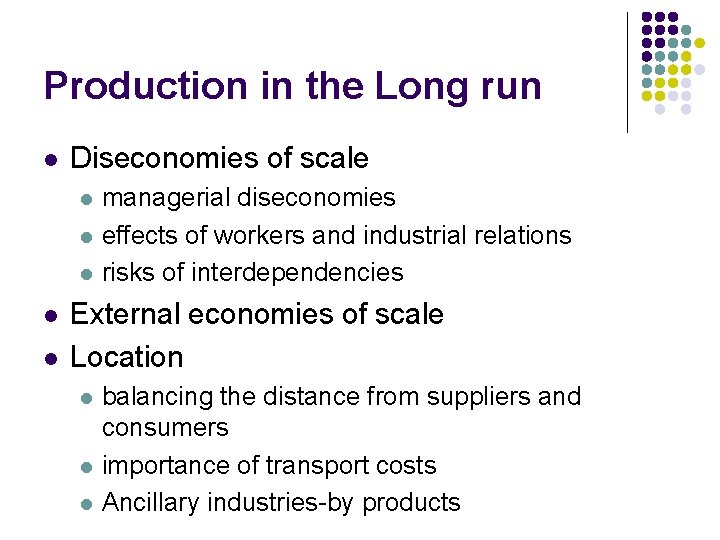 Production in the Long run

- Diseconomies of scale
  - managerial diseconomies
  - effects of workers and industrial relations
  - risks of interdependencies
- External economies of scale
- Location
  - balancing the distance from suppliers and consumers
  - importance of transport costs
  - Ancillary industries-by products